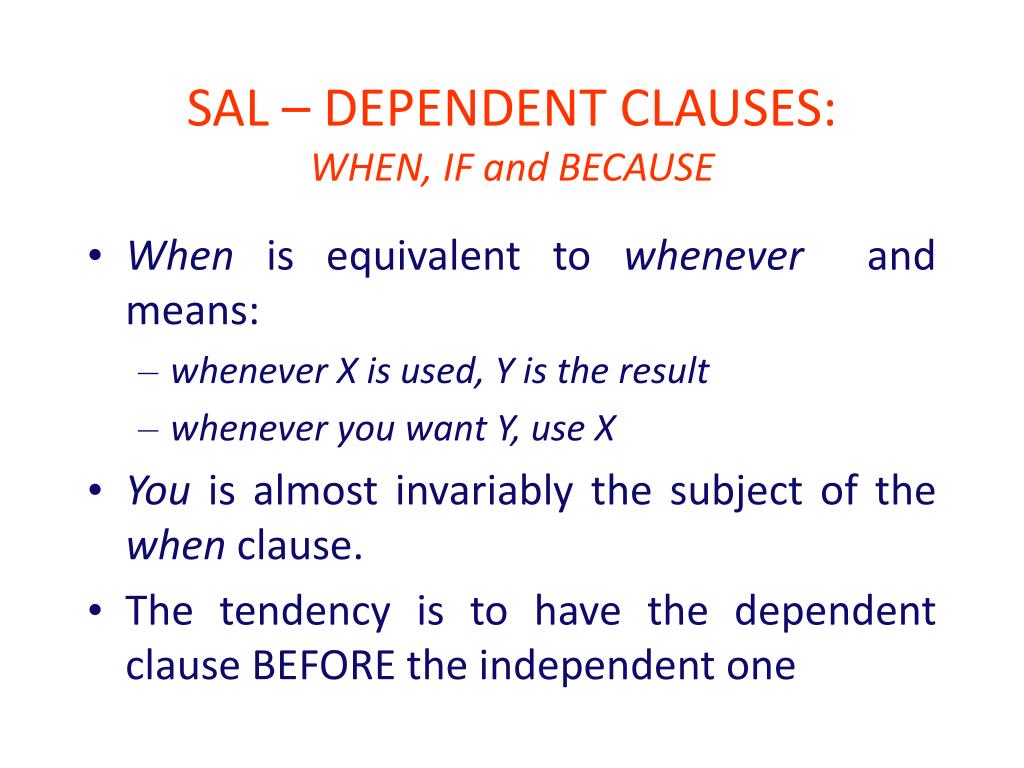 SAL – DEPENDENT CLAUSES:
WHEN, IF and BECAUSE

• When is equivalent to whenever and means:
– whenever X is used, Y is the result
– whenever you want Y, use X
• You is almost invariably the subject of the when clause.
• The tendency is to have the dependent clause BEFORE the independent one